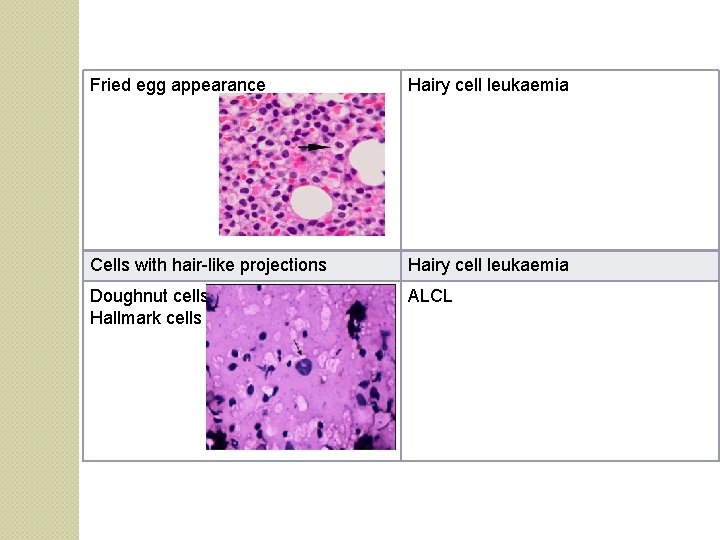 | Fried egg appearance | Hairy cell leukaemia |
|---|---|
| Cells with hair-like projections | Hairy cell leukaemia |
| Doughnut cells Hallmark cells | ALCL |